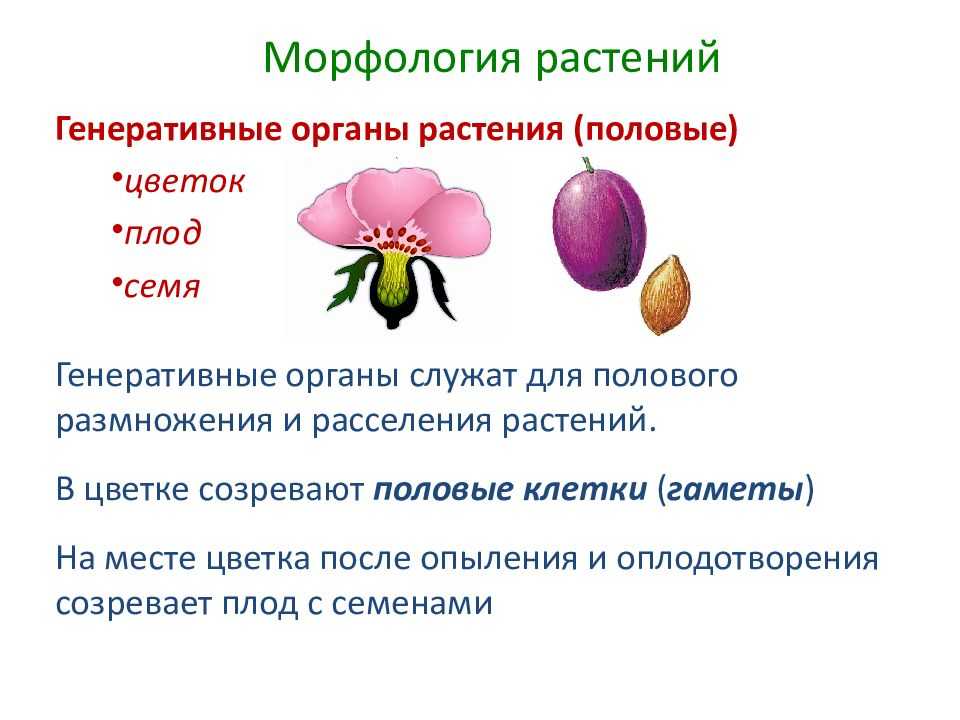 Морфология растений

Генеративные органы растения (половые)

•цветок
•плод
•семя

Генеративные органы служат для полового размножения и расселения растений.

В цветке созревают половые клетки (гаметы)

На месте цветка после опыления и оплодотворения созревает плод с семенами